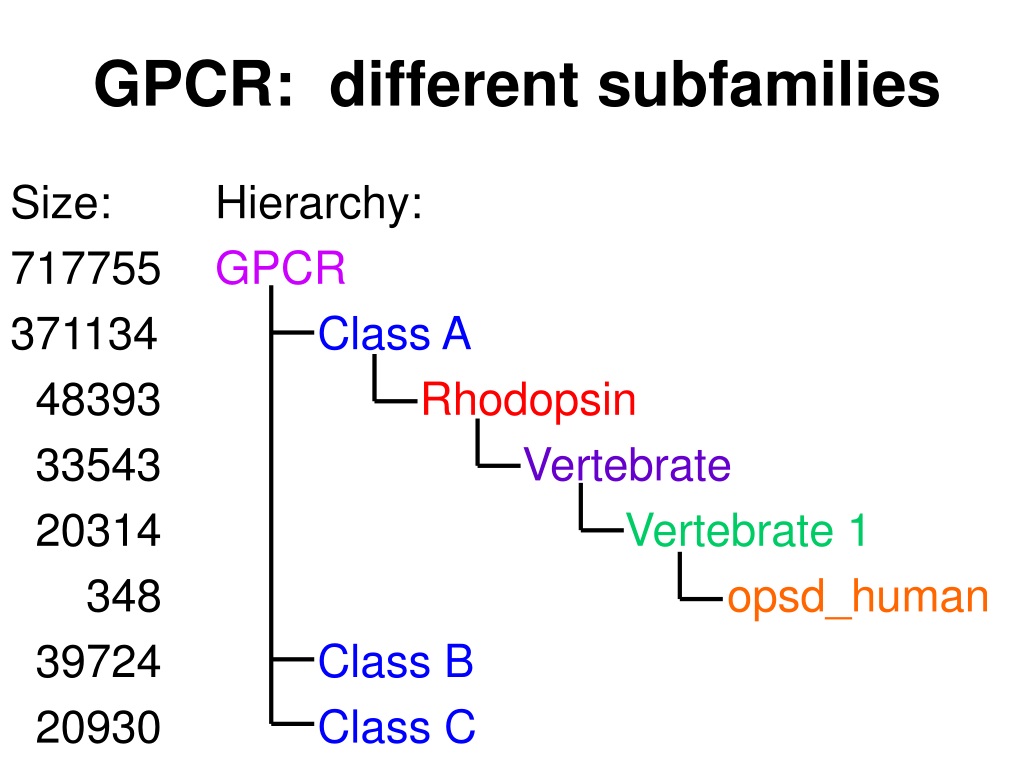 GPCR: different subfamilies

| Size: | Hierarchy: |
|---|---|
| 717755 | GPCR |
| 371134 | Class A |
| 48393 | Rhodopsin |
| 33543 | Vertebrate |
| 20314 | Vertebrate 1 |
| 348 | opsd_human |
| 39724 | Class B |
| 20930 | Class C |